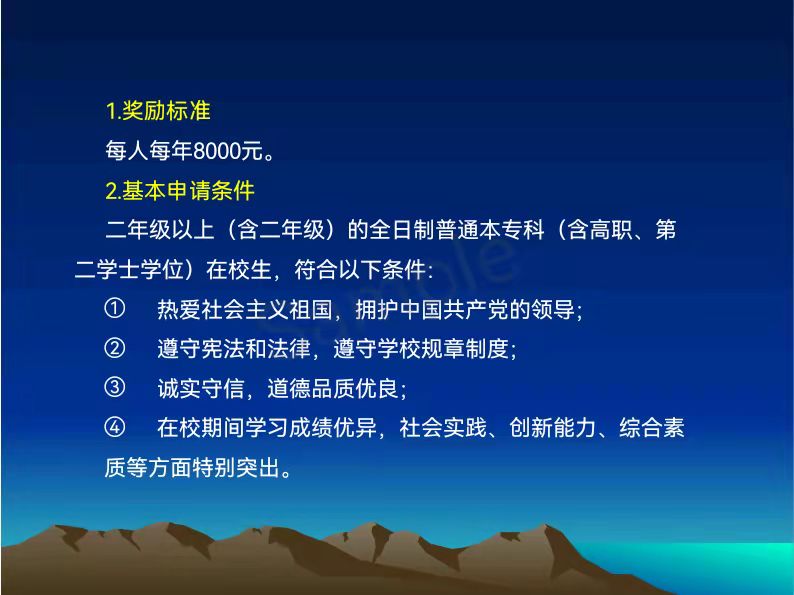 1.奖励标准

每人每年8000元。

2.基本申请条件

二年级以上（含二年级）的全日制普通本专科（含高职、第二学士学位）在校生，符合以下条件：

① 热爱社会主义祖国，拥护中国共产党的领导；

② 遵守宪法和法律，遵守学校规章制度；

③ 诚实守信，道德品质优良；

④ 在校期间学习成绩优异，社会实践、创新能力、综合素质等方面特别突出。

Sample